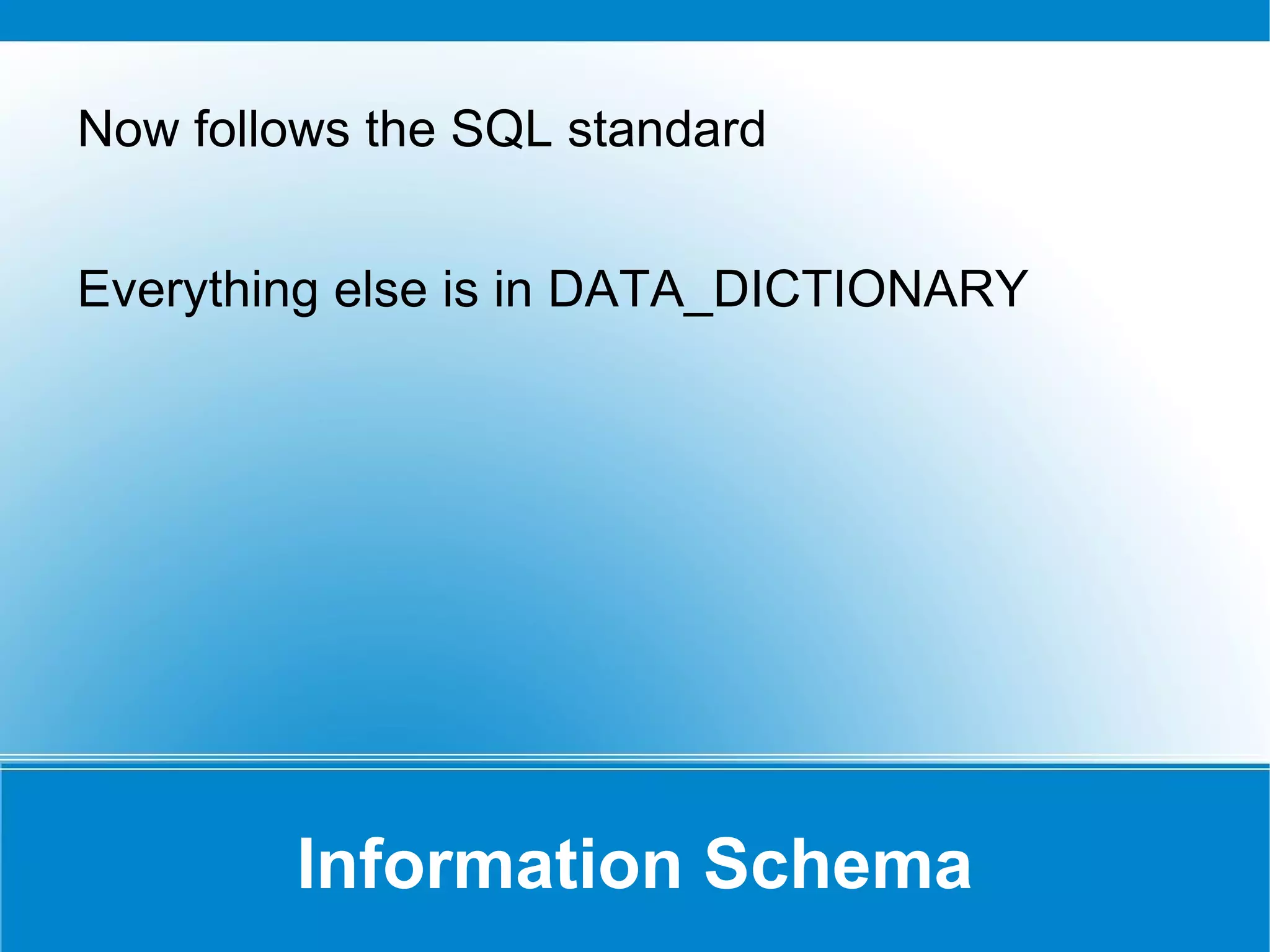 Now follows the SQL standard

Everything else is in DATA_DICTIONARY

Information Schema